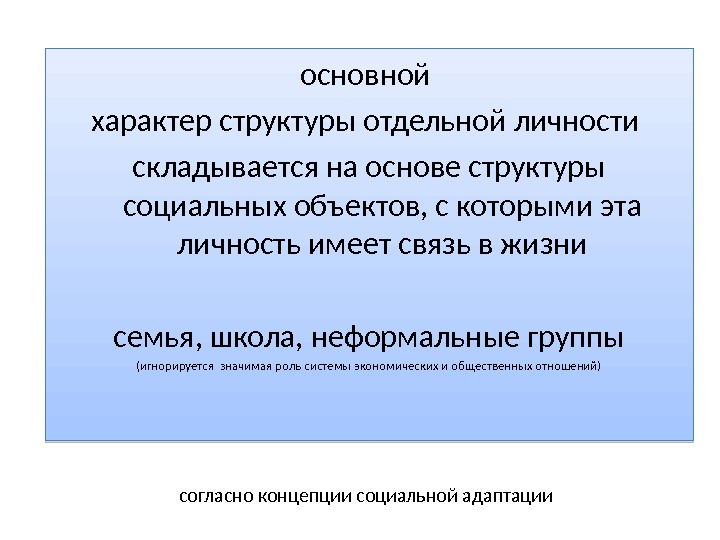 основной

характер структуры отдельной личности складывается на основе структуры социальных объектов, с которыми эта личность имеет связь в жизни

семья, школа, неформальные группы

(игнорируется значимая роль системы экономических и общественных отношений)

согласно концепции социальной адаптации